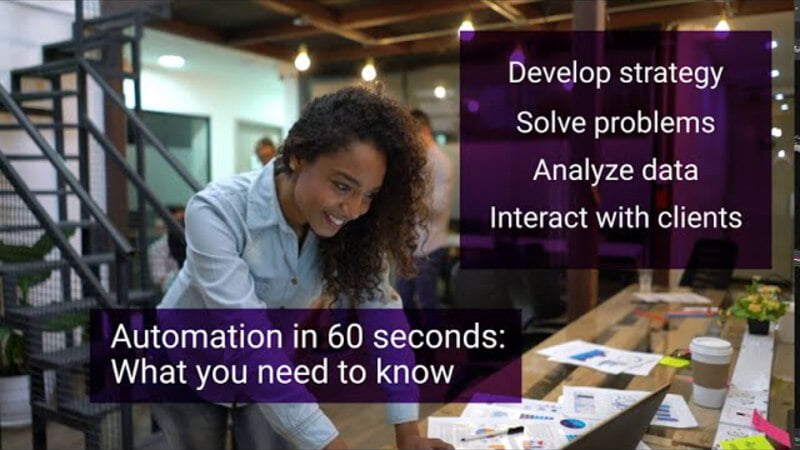 Develop strategy
Solve problems
Analyze data
Interact with clients

Automation in 60 seconds:
What you need to know